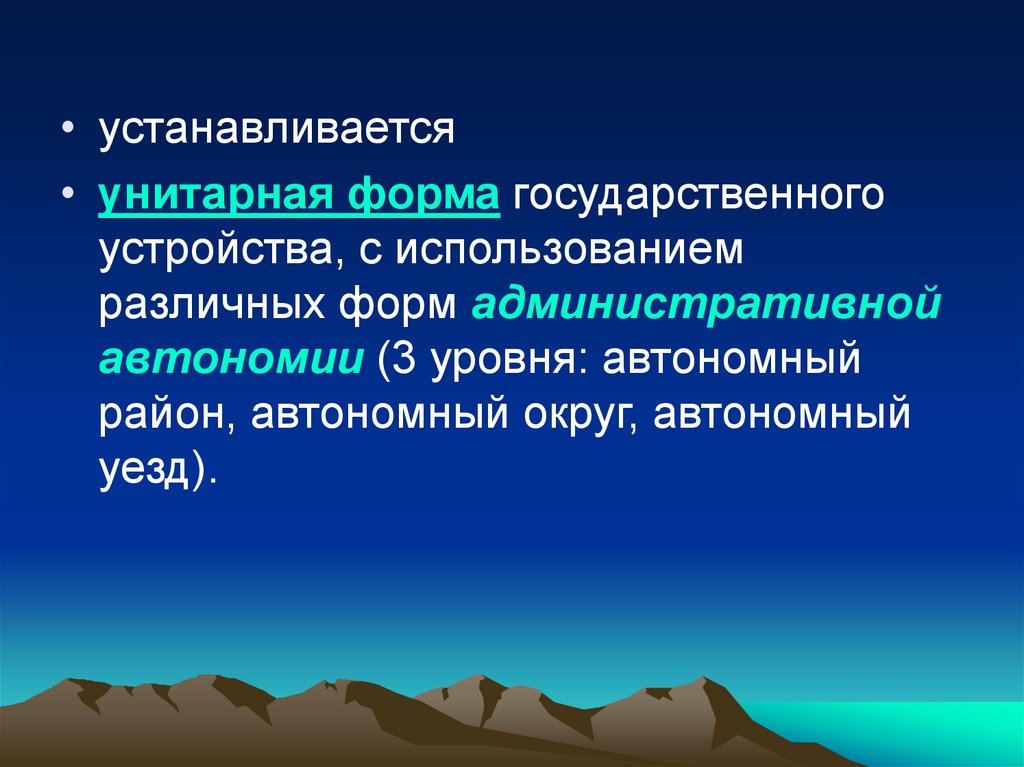 • устанавливается

• унитарная форма государственного устройства, с использованием различных форм административной автономии (3 уровня: автономный район, автономный округ, автономный уезд).